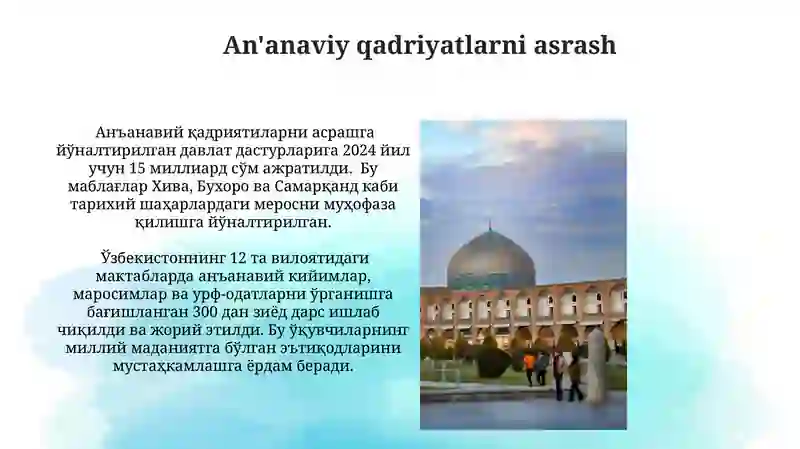 An'anaviy qadriyatlarni asrash

Анъанавий қадриятиларни асрашга йўналтирилган давлат дастурларига 2024 йил учун 15 миллиард сўм ажратилди. Бу маблағлар Хива, Бухоро ва Самарқанд каби тарихий шаҳарлардаги меросни муҳофаза қилишга йўналтирилган.

Ўзбекистоннинг 12 та вилоятидаги мактабларда анъанавий кийимлар, маросимлар ва урф-одатларни ўрганишга бағишланган 300 дан зиёд дарс ишлаб чиқилди ва жорий этилди. Бу ўқувчиларнинг миллий маданиятга бўлган эътиқодларини мустаҳкамлашга ёрдам беради.